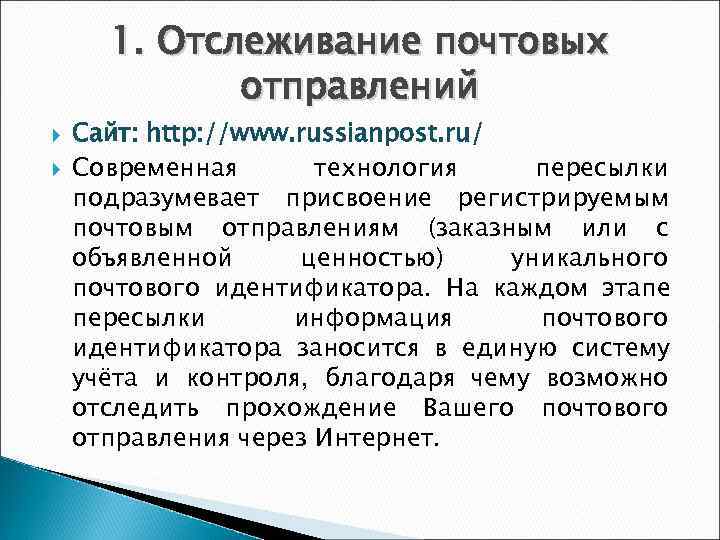 1. Отслеживание почтовых отправлений

Сайт: http://www.russianpost.ru/

Современная технология пересылки подразумевает присвоение регистрируемым почтовым отправлениям (заказным или с объявленной ценностью) уникального почтового идентификатора. На каждом этапе пересылки информация почтового идентификатора заносится в единую систему учёта и контроля, благодаря чему возможно отследить прохождение Вашего почтового отправления через Интернет.